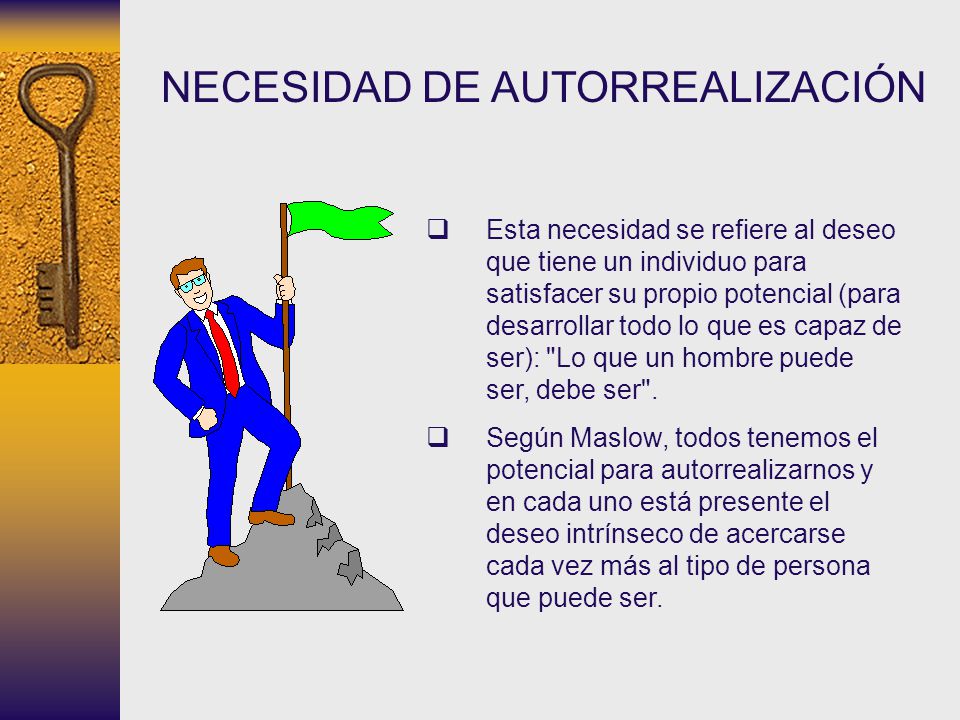 NECESIDAD DE AUTORREALIZACIÓN

❑ Esta necesidad se refiere al deseo que tiene un individuo para satisfacer su propio potencial (para desarrollar todo lo que es capaz de ser): "Lo que un hombre puede ser, debe ser".

❑ Según Maslow, todos tenemos el potencial para autorrealizarnos y en cada uno está presente el deseo intrínseco de acercarse cada vez más al tipo de persona que puede ser.